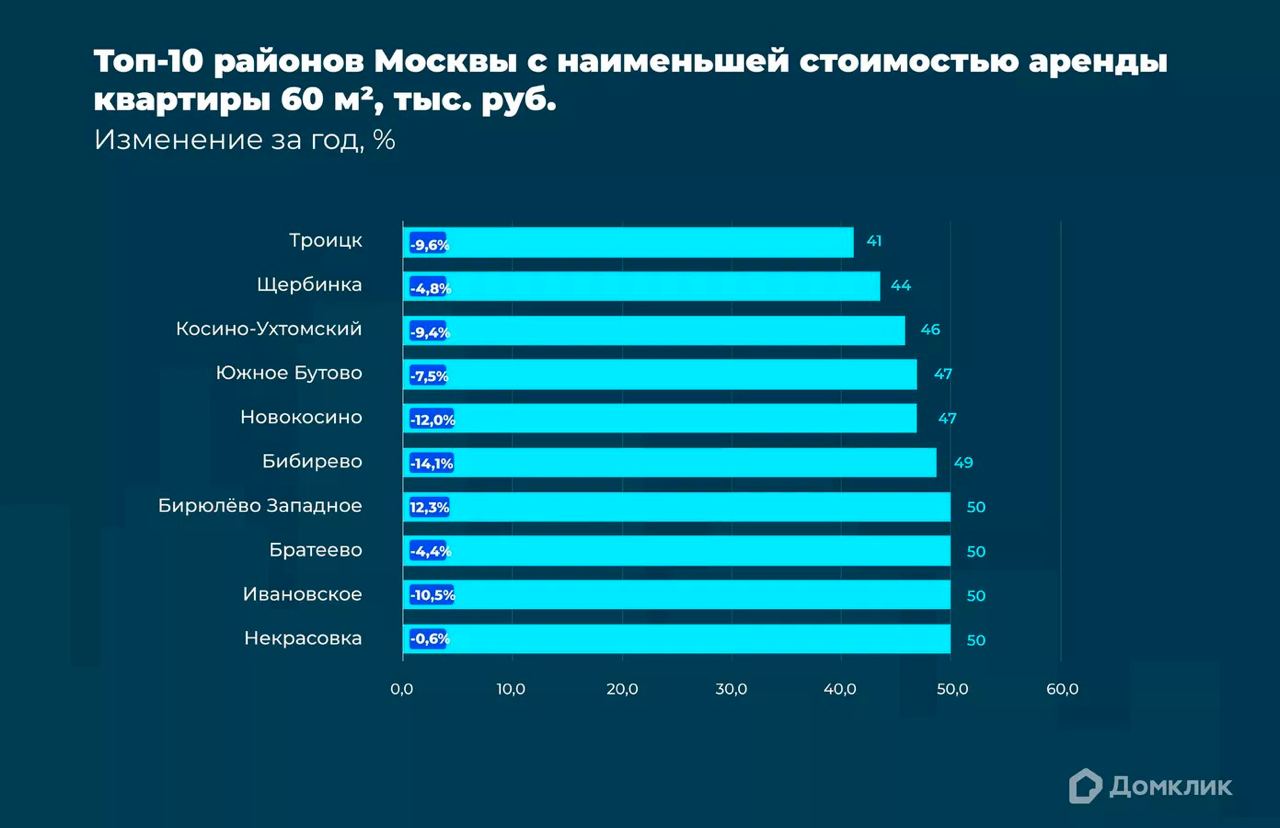 Топ-10 районов Москвы с наименьшей стоимостью аренды квартиры 60 м², тыс. руб.
Изменение за год, %

Троицк -9,6% 41
Щербинка -4,8% 44
Косино-Ухтомский -9,4% 46
Южное Бутово -7,5% 47
Новокосино -12,0% 47
Бибирево -14,1% 49
Бирюлёво Западное 12,3% 50
Братеево -4,4% 50
Ивановское -10,5% 50
Некрасовка -0,6% 50

0,0 10,0 20,0 30,0 40,0 50,0 60,0

Домклик